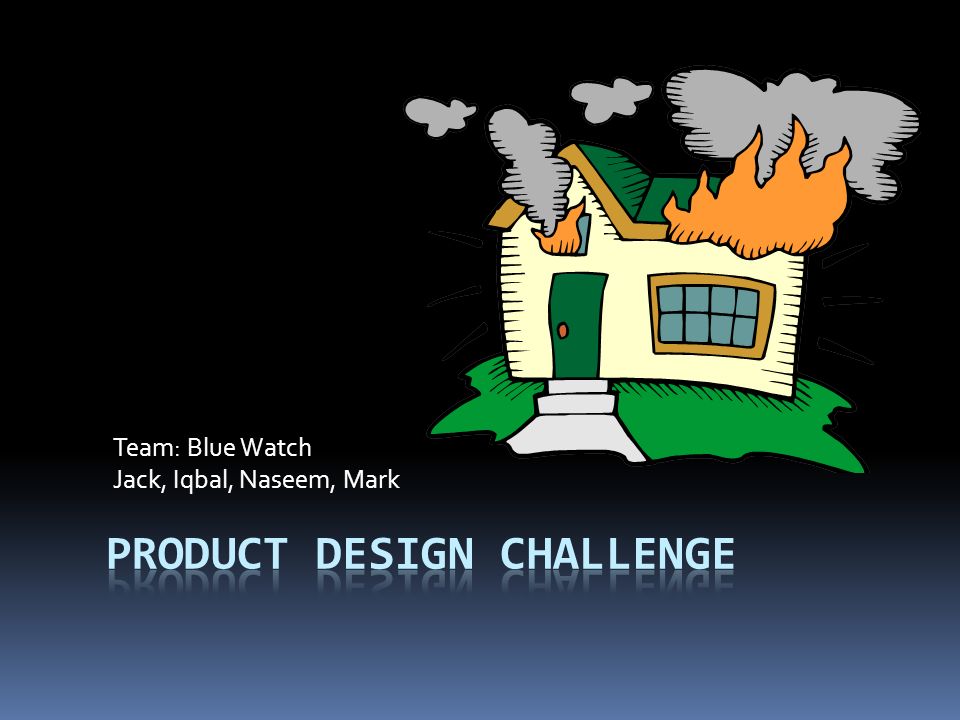 Team: Blue Watch
Jack, Iqbal, Naseem, Mark

PRODUCT DESIGN CHALLENGE